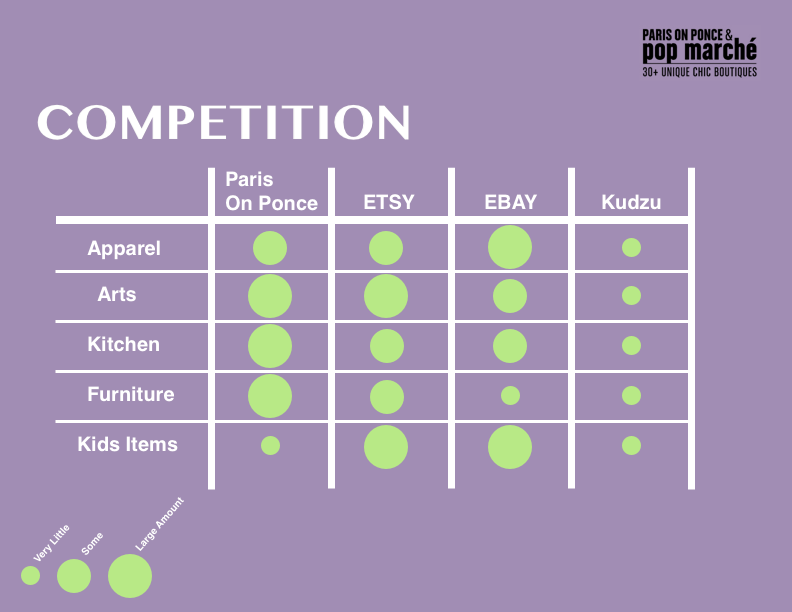 PARIS ON PONCE &
pop marché
30+ UNIQUE CHIC BOUTIQUES

COMPETITION

| | Paris On Ponce | ETSY | EBAY | Kudzu |
|---|---|---|---|---|
| Apparel | | | | |
| Arts | | | | |
| Kitchen | | | | |
| Furniture | | | | |
| Kids Items | | | | |

Very Little
Some
Large Amount